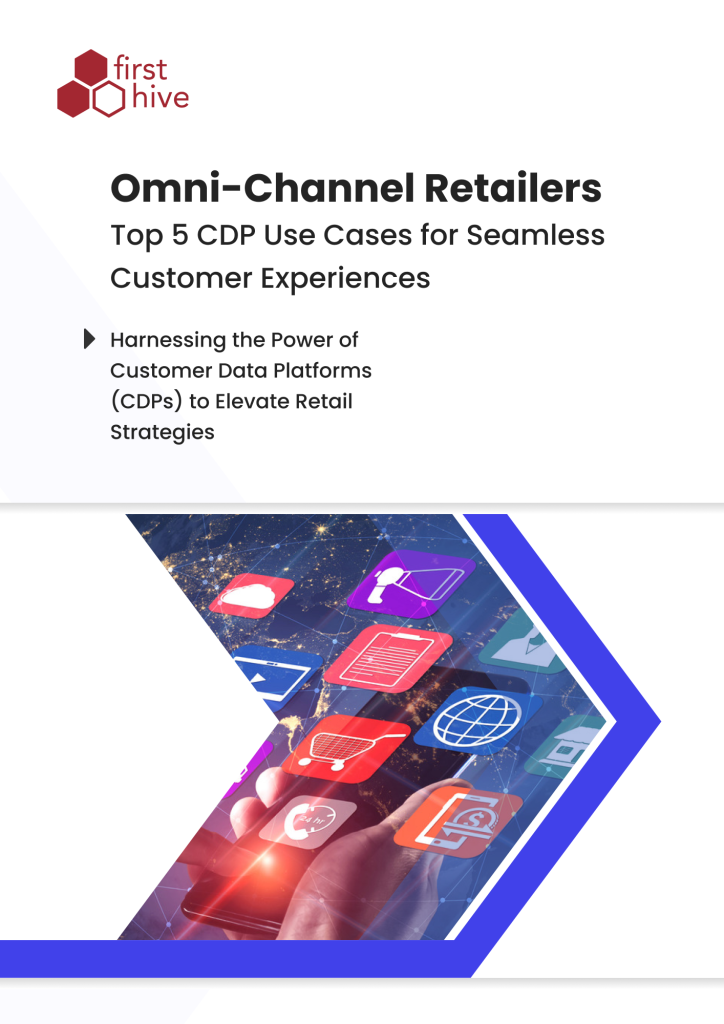 first hive

Omni-Channel Retailers
Top 5 CDP Use Cases for Seamless Customer Experiences

Harnessing the Power of Customer Data Platforms (CDPs) to Elevate Retail Strategies

24 hr